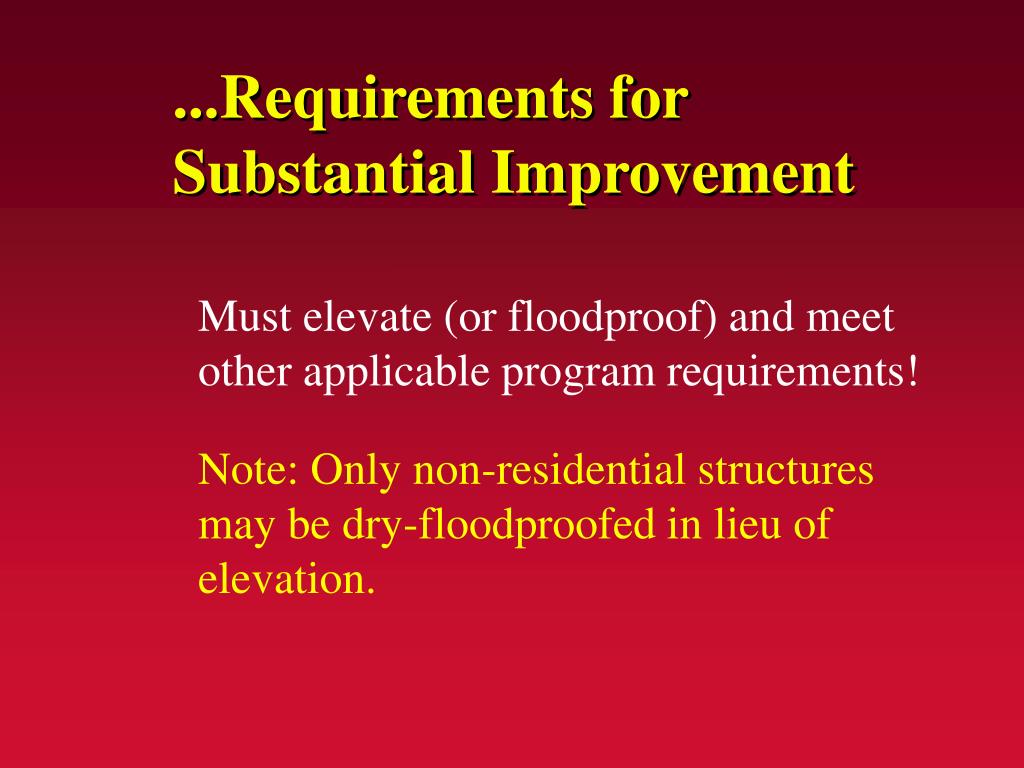 ...Requirements for Substantial Improvement

Must elevate (or floodproof) and meet other applicable program requirements!

Note: Only non-residential structures may be dry-floodproofed in lieu of elevation.